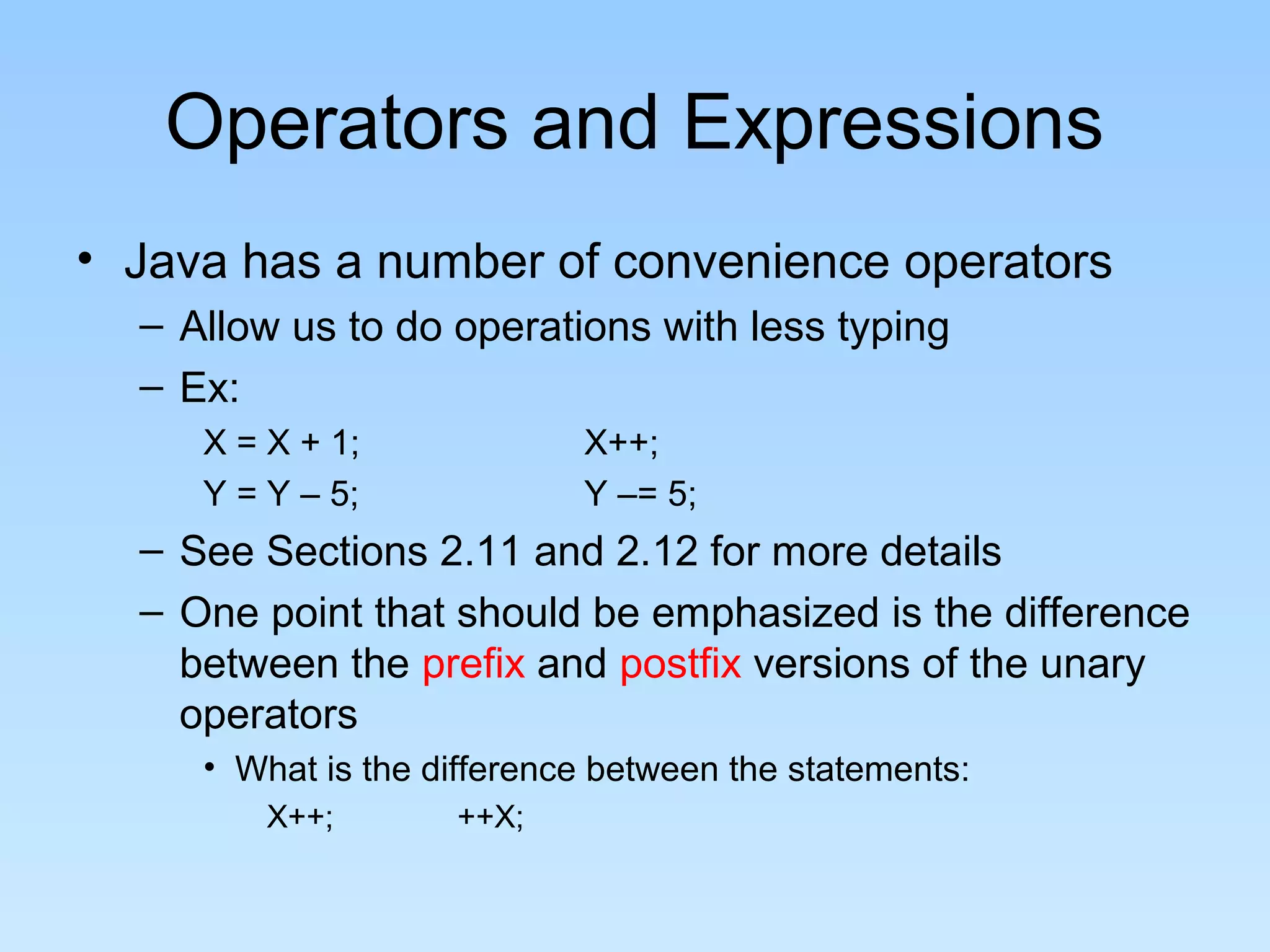 Operators and Expressions

• Java has a number of convenience operators
– Allow us to do operations with less typing
– Ex:
X = X + 1; X++;
Y = Y – 5; Y –= 5;
– See Sections 2.11 and 2.12 for more details
– One point that should be emphasized is the difference between the prefix and postfix versions of the unary operators
• What is the difference between the statements:
X++; ++X;